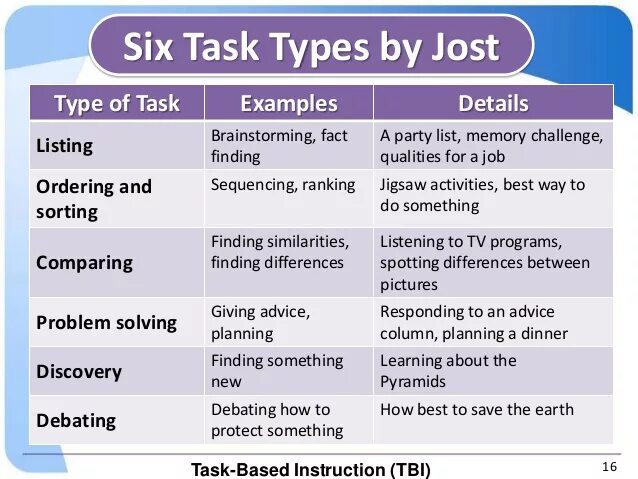 Six Task Types by Jost

| Type of Task | Examples | Details |
|---|---|---|
| Listing | Brainstorming, fact finding | A party list, memory challenge, qualities for a job |
| Ordering and sorting | Sequencing, ranking | Jigsaw activities, best way to do something |
| Comparing | Finding similarities, finding differences | Listening to TV programs, spotting differences between pictures |
| Problem solving | Giving advice, planning | Responding to an advice column, planning a dinner |
| Discovery | Finding something new | Learning about the Pyramids |
| Debating | Debating how to protect something | How best to save the earth |

Task-Based Instruction (TBI)

16